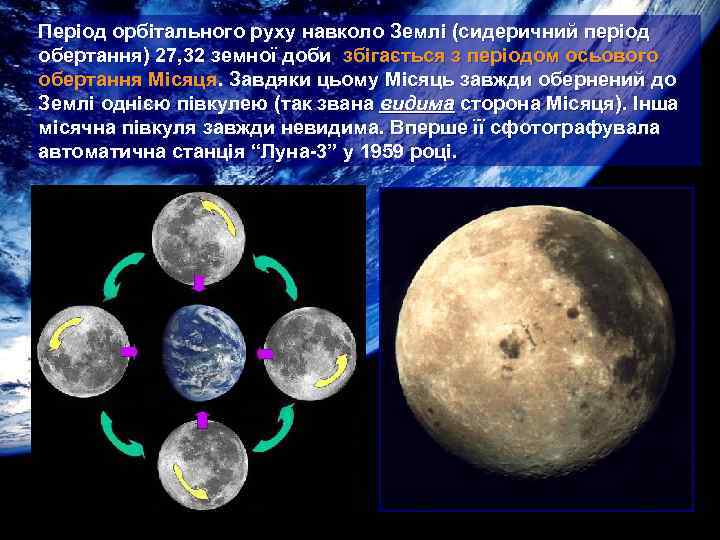 Період орбітального руху навколо Землі (сидеричний період обертання) 27,32 земної доби збігається з періодом осьового обертання Місяця. Завдяки цьому Місяць завжди обернений до Землі однією півкулею (так звана видима сторона Місяця). Інша місячна півкуля завжди невидима. Вперше її сфотографувала автоматична станція “Луна-3” у 1959 році.